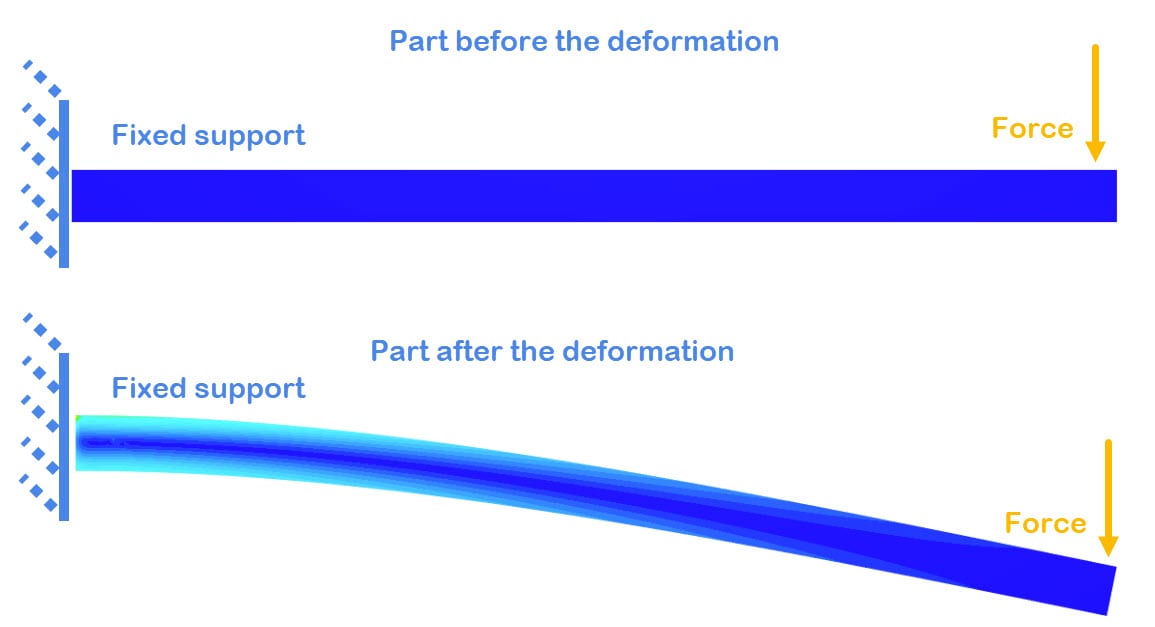 Part before the deformation

Fixed support

Force

Part after the deformation

Fixed support

Force